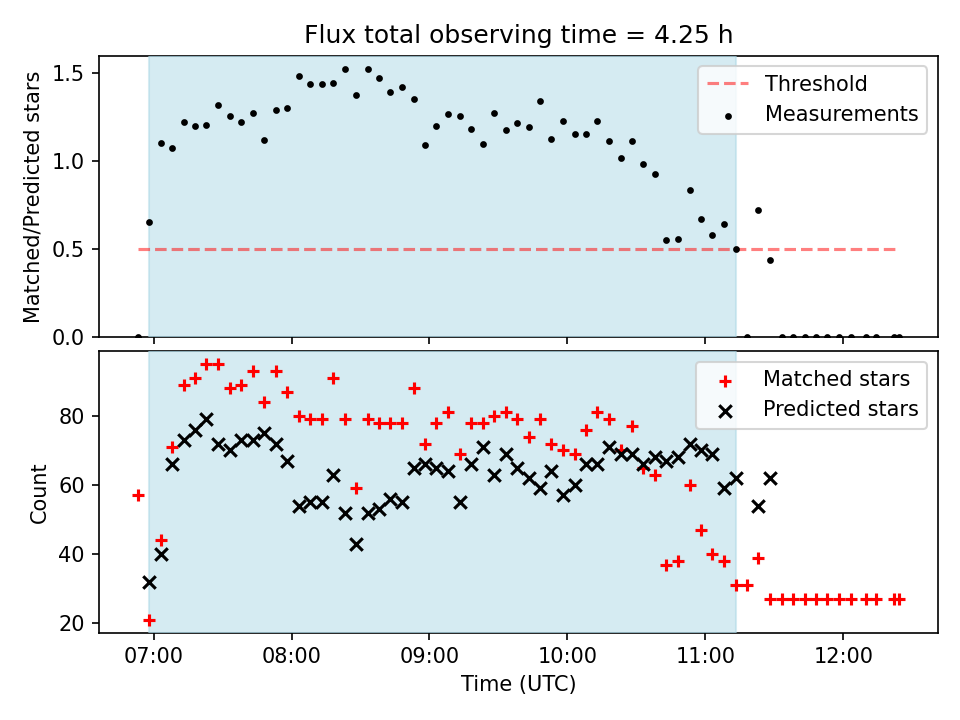 Flux total observing time = 4.25 h

Matched/Predicted stars

1.5
1.0
0.5
0.0

Threshold
Measurements

Count

80
60
40
20

Matched stars
Predicted stars

07:00
08:00
09:00
10:00
11:00
12:00

Time (UTC)